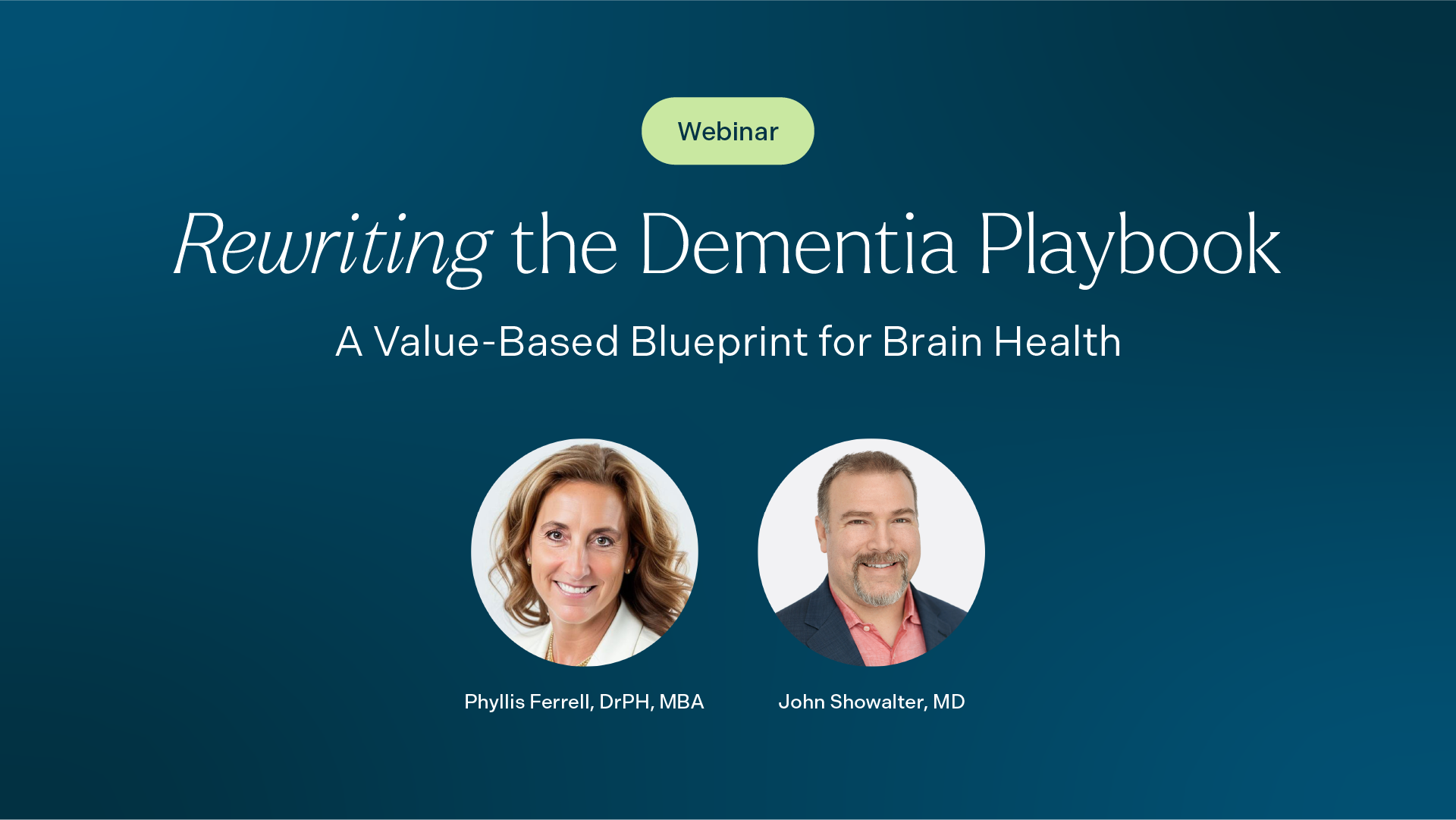 Webinar

Rewriting the Dementia Playbook

A Value-Based Blueprint for Brain Health

Phyllis Ferrell, DrPH, MBA

John Showalter, MD